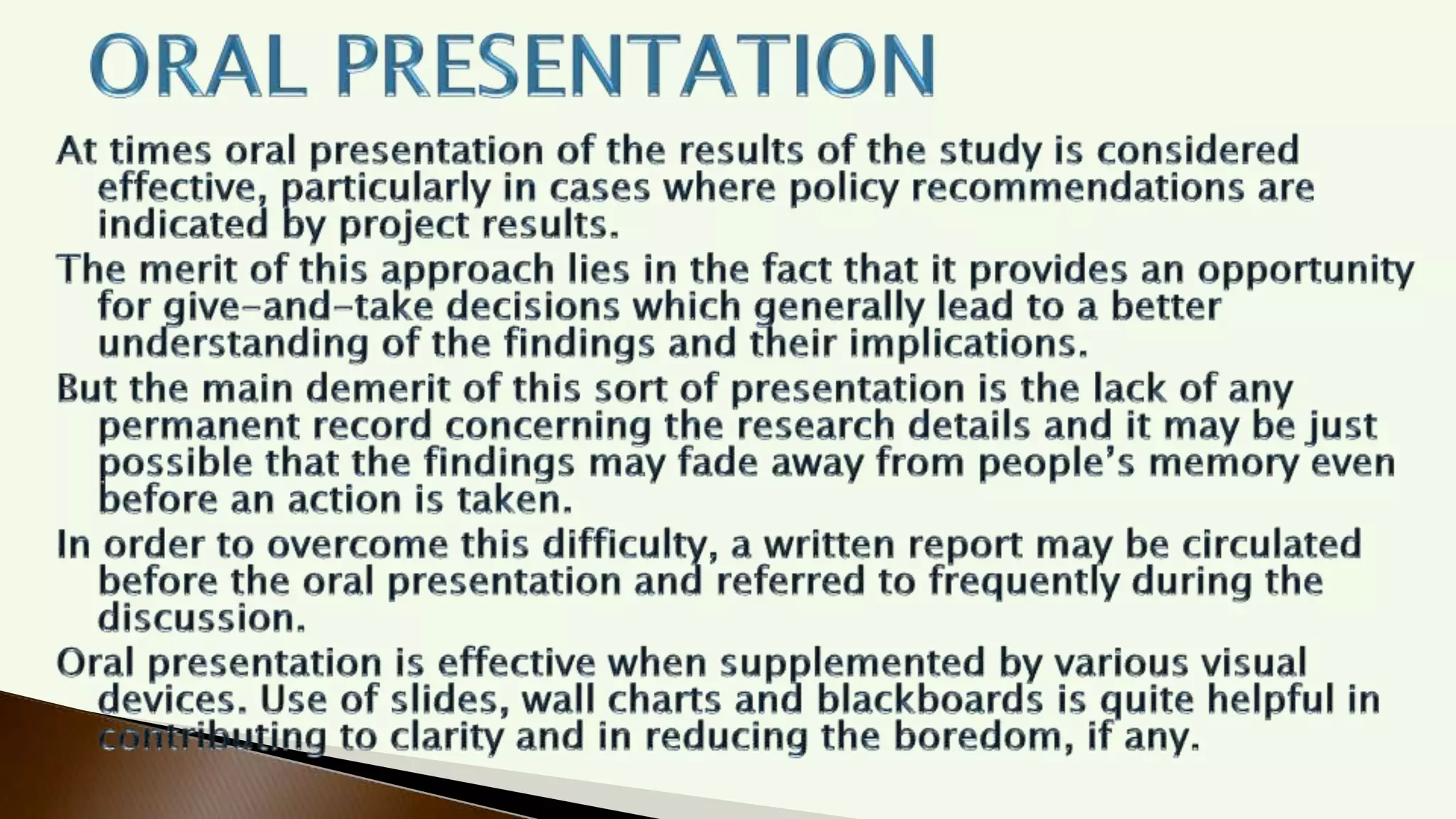 ORAL PRESENTATION

At times oral presentation of the results of the study is considered effective, particularly in cases where policy recommendations are indicated by project results.

The merit of this approach lies in the fact that it provides an opportunity for give-and-take decisions which generally lead to a better understanding of the findings and their implications.

But the main demerit of this sort of presentation is the lack of any permanent record concerning the research details and it may be just possible that the findings may fade away from people's memory even before an action is taken.

In order to overcome this difficulty, a written report may be circulated before the oral presentation and referred to frequently during the discussion.

Oral presentation is effective when supplemented by various visual devices. Use of slides, wall charts and blackboards is quite helpful in contributing to clarity and in reducing the boredom, if any.